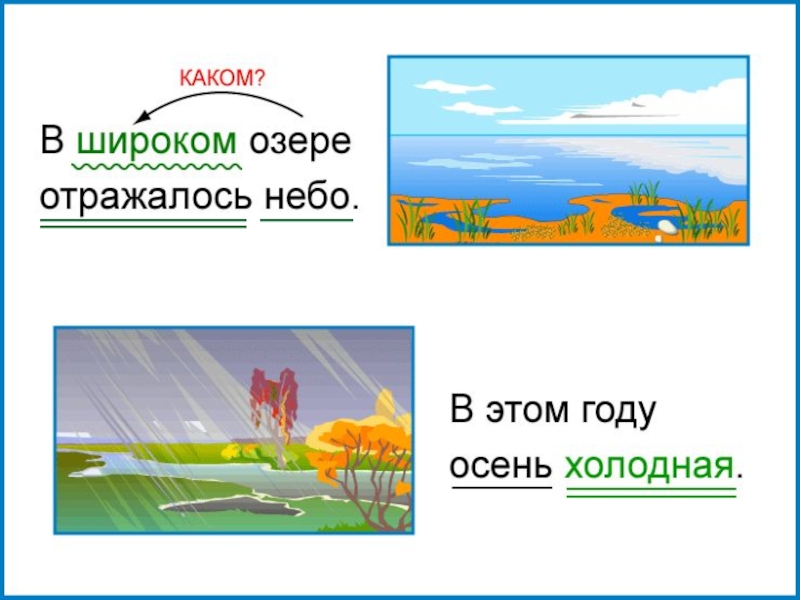 КАКОМ?

В широком озере отражалось небо.

В этом году осень холодная.